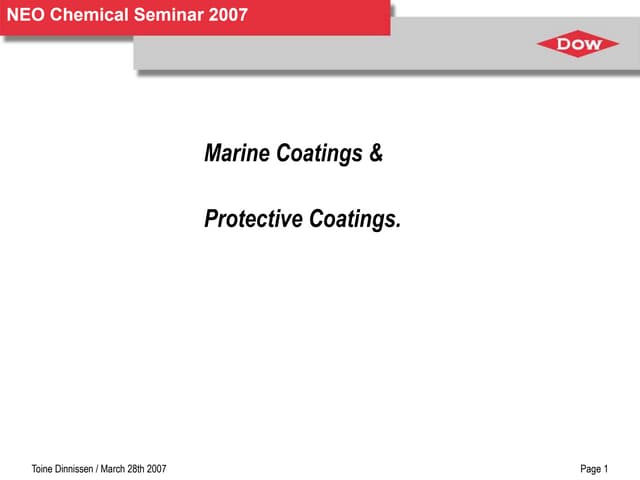 NEO Chemical Seminar 2007

DOW

Marine Coatings &

Protective Coatings.

Toine Dinnissen / March 28th 2007

Page 1